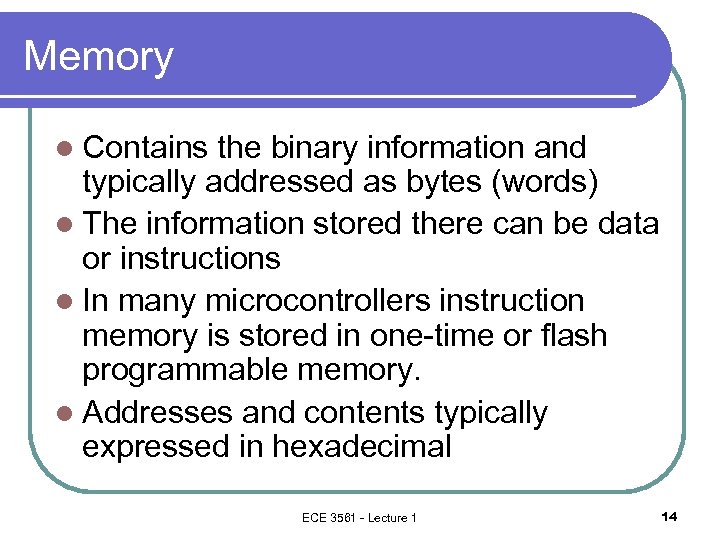 Memory

- Contains the binary information and typically addressed as bytes (words)
- The information stored there can be data or instructions
- In many microcontrollers instruction memory is stored in one-time or flash programmable memory.
- Addresses and contents typically expressed in hexadecimal

ECE 3561 - Lecture 1

14